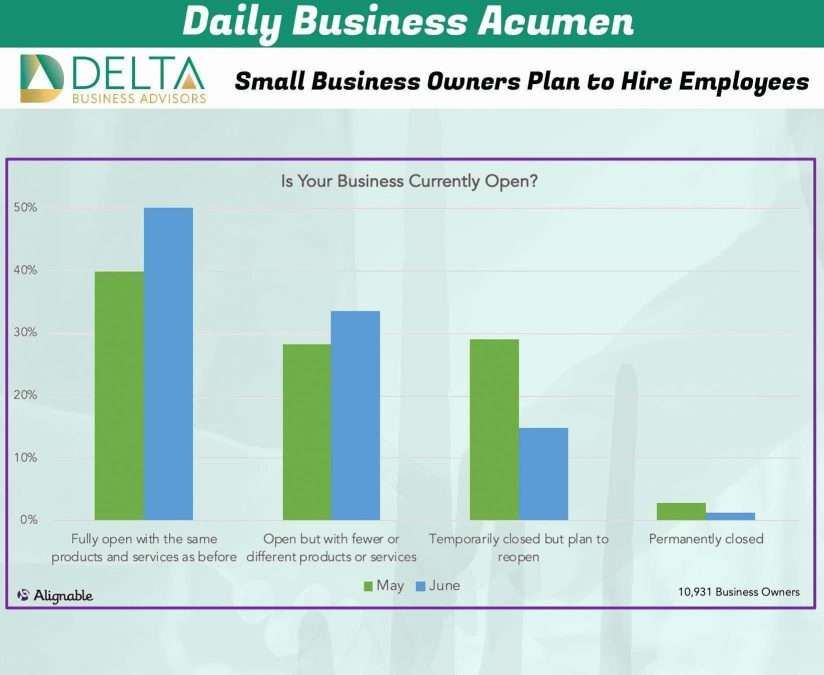 Daily Business Acumen

DELTA
BUSINESS ADVISORS

Small Business Owners Plan to Hire Employees

Is Your Business Currently Open?

50%
40%
30%
20%
10%
0%

Fully open with the same products and services as before

Open but with fewer or different products or services

Temporarily closed but plan to reopen

Permanently closed

May June

Alignable

10,931 Business Owners